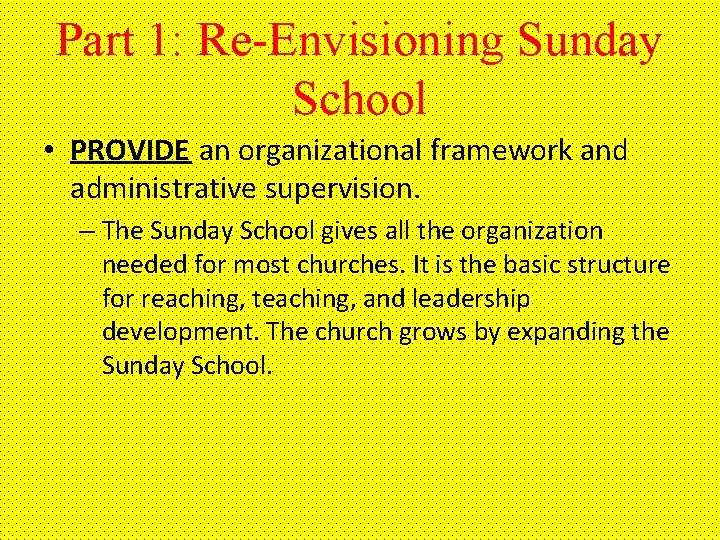 Part 1: Re-Envisioning Sunday School

• PROVIDE an organizational framework and administrative supervision.

– The Sunday School gives all the organization needed for most churches. It is the basic structure for reaching, teaching, and leadership development. The church grows by expanding the Sunday School.